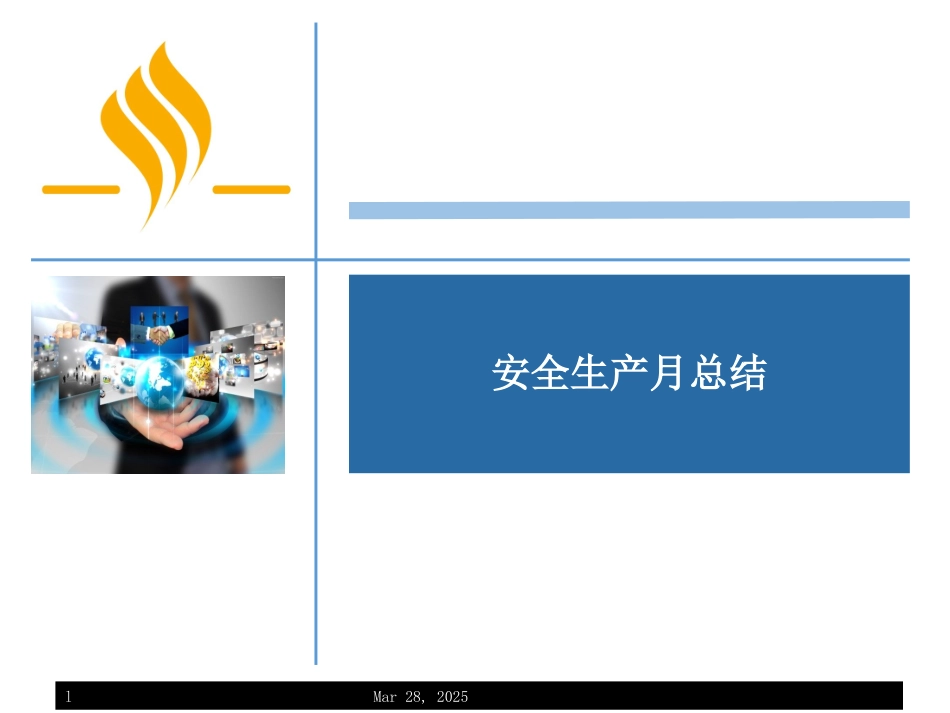 安全生产月总结

1

Mar 28, 2025